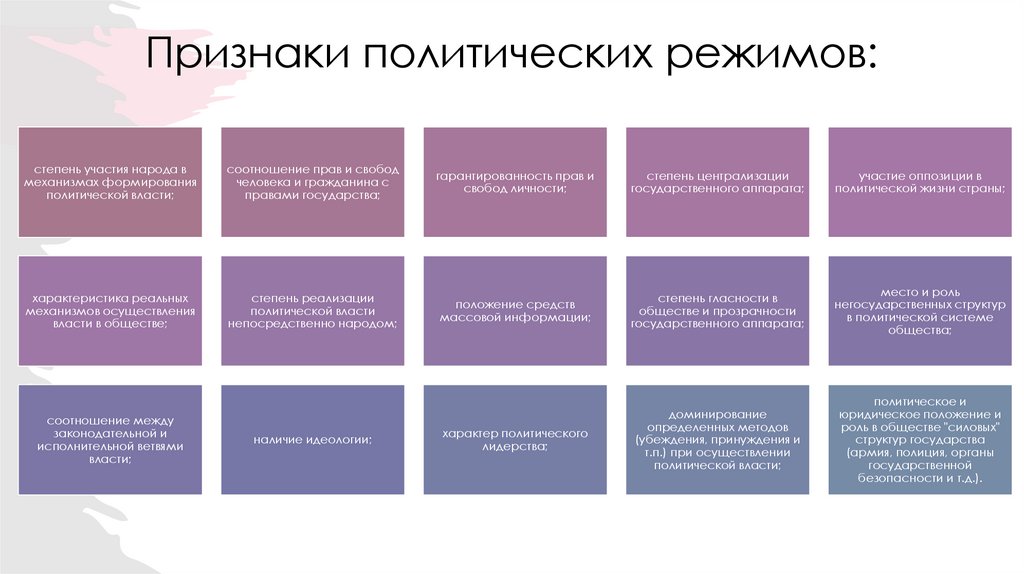 Признаки политических режимов:

степень участия народа в механизмах формирования политической власти;

соотношение прав и свобод человека и гражданина с правами государства;

гарантированность прав и свобод личности;

степень централизации государственного аппарата;

участие оппозиции в политической жизни страны;

характеристика реальных механизмов осуществления власти в обществе;

степень реализации политической власти непосредственно народом;

положение средств массовой информации;

степень гласности в обществе и прозрачности государственного аппарата;

место и роль негосударственных структур в политической системе общества;

соотношение между законодательной и исполнительной ветвями власти;

наличие идеологии;

характер политического лидерства;

доминирование определенных методов (убеждения, принуждения и т.п.) при осуществлении политической власти;

политическое и юридическое положение и роль в обществе "силовых" структур государства (армия, полиция, органы государственной безопасности и т.д.).